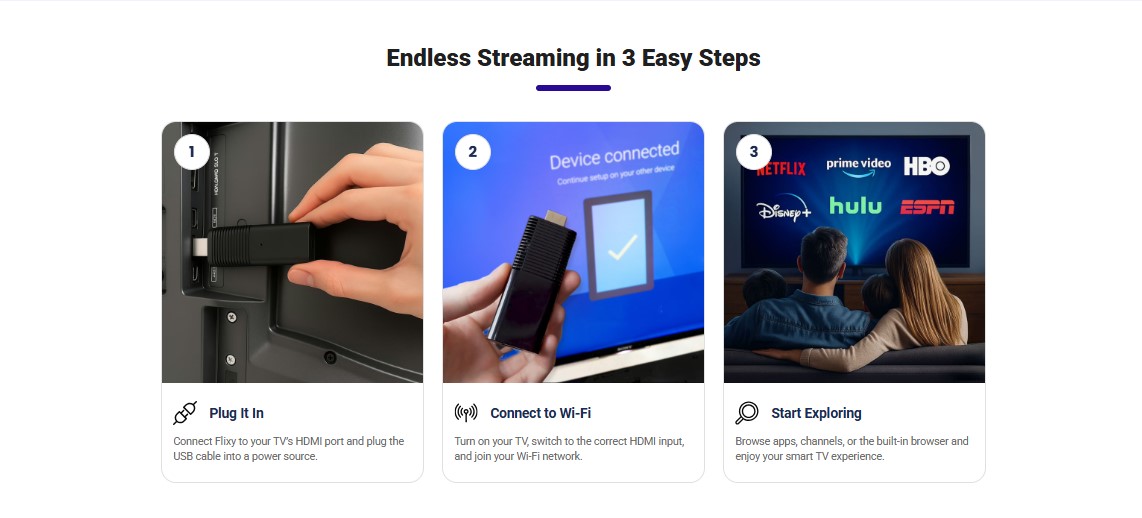 Endless Streaming in 3 Easy Steps

1

Plug It In

Connect Flixy to your TV's HDMI port and plug the USB cable into a power source.

2

Device connected
Continue setup on your other device

Connect to Wi-Fi

Turn on your TV, switch to the correct HDMI input, and join your Wi-Fi network.

3

NETFLIX prime video HBO
Disney+ hulu ESPN

Start Exploring

Browse apps, channels, or the built-in browser and enjoy your smart TV experience.